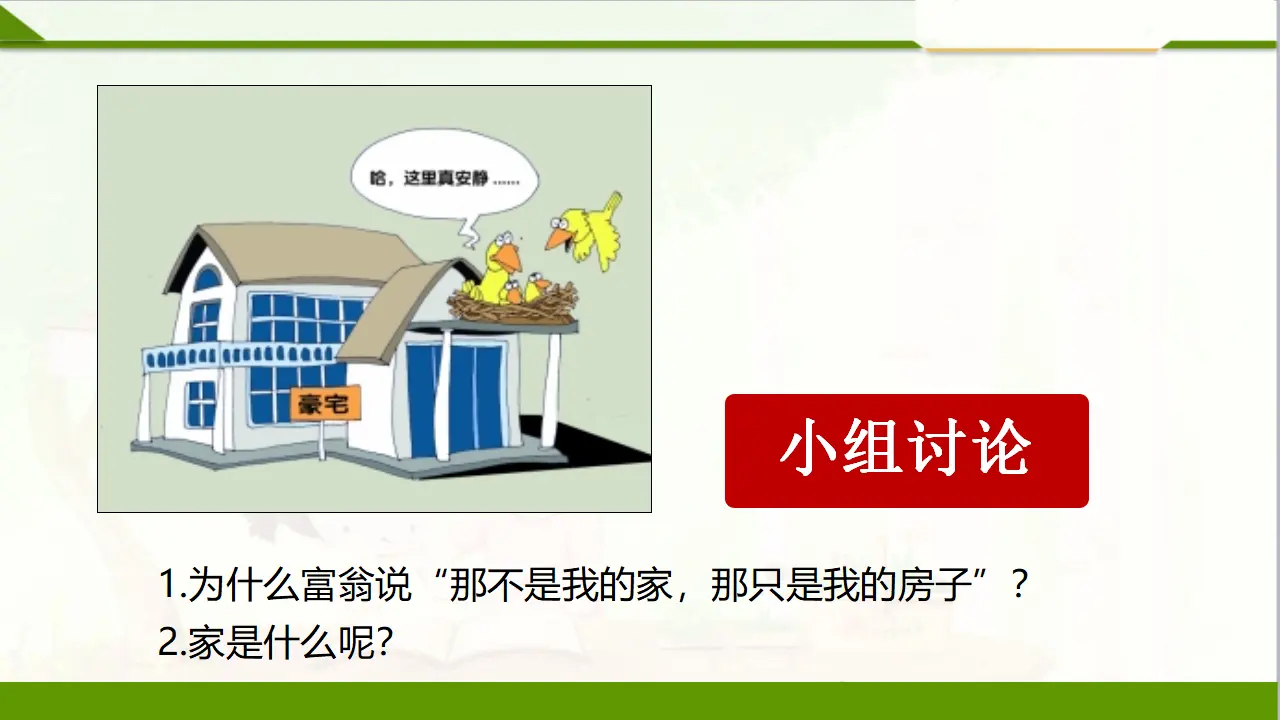 哈，这里真安静……

豪宅

小组讨论

1.为什么富翁说“那不是我的家，那只是我的房子”？
2.家是什么呢?